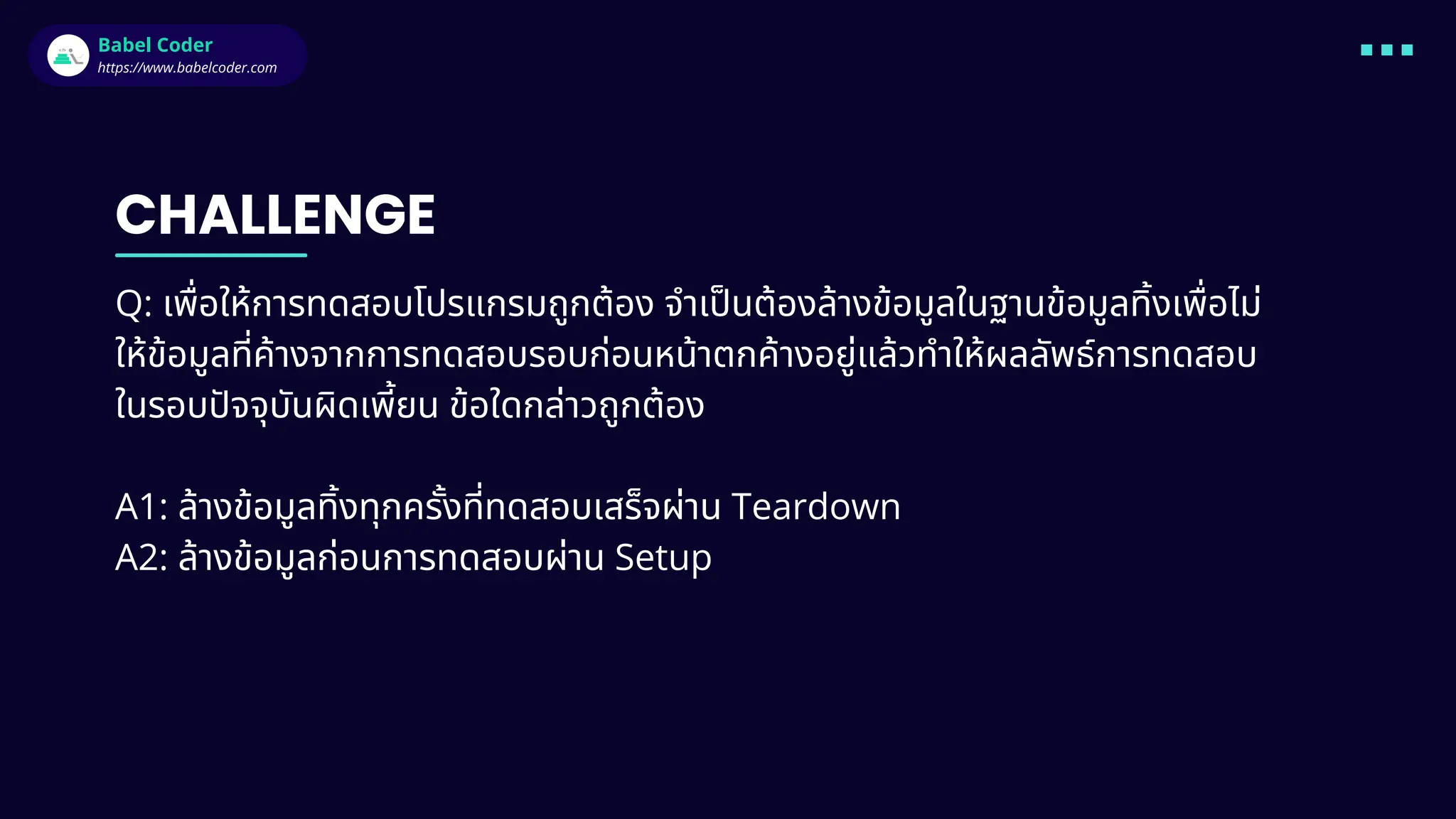 Babel Coder
https://www.babelcoder.com

CHALLENGE

Q: เพื่อให้การทดสอบโปรแกรมถูกต้อง จำเป็นต้องล้างข้อมูลในฐานข้อมูลทิ้งเพื่อไม่ให้ข้อมูลที่ค้างจากการทดสอบรอบก่อนหน้าตกค้างอยู่แล้วทำให้ผลลัพธ์การทดสอบในรอบปัจจุบันผิดเพี้ยน ข้อใดกล่าวถูกต้อง

A1: ล้างข้อมูลทิ้งทุกครั้งที่ทดสอบเสร็จผ่าน Teardown
A2: ล้างข้อมูลก่อนการทดสอบผ่าน Setup